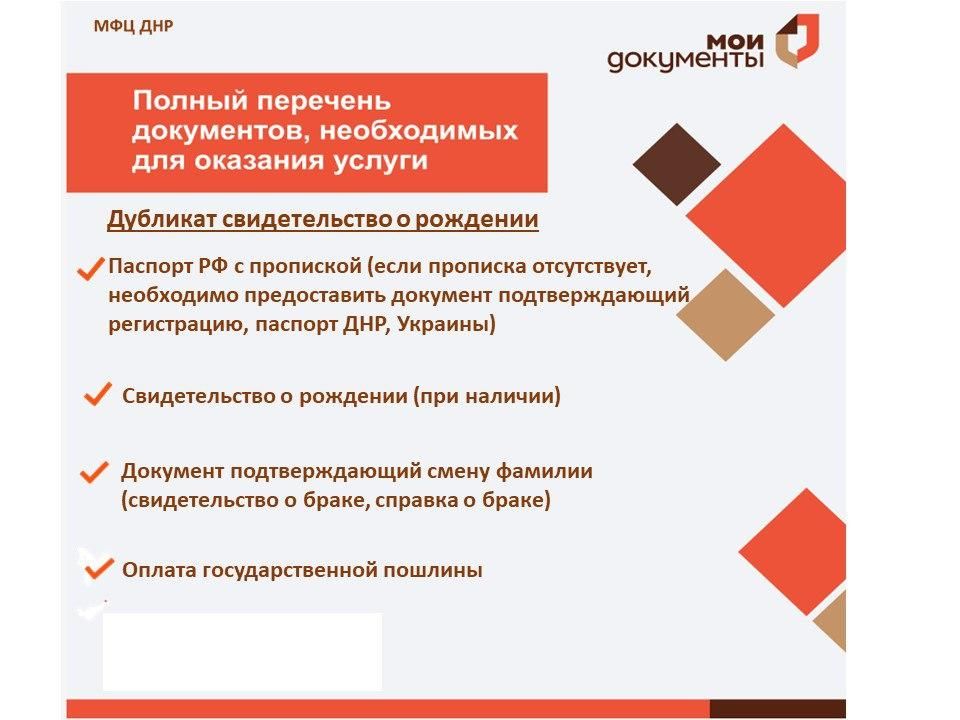 МФЦ ДНР

мои документы

Полный перечень документов, необходимых для оказания услуги

Дубликат свидетельство о рождении

Паспорт РФ с пропиской (если прописка отсутствует, необходимо предоставить документ подтверждающий регистрацию, паспорт ДНР, Украины)

Свидетельство о рождении (при наличии)

Документ подтверждающий смену фамилии (свидетельство о браке, справка о браке)

Оплата государственной пошлины